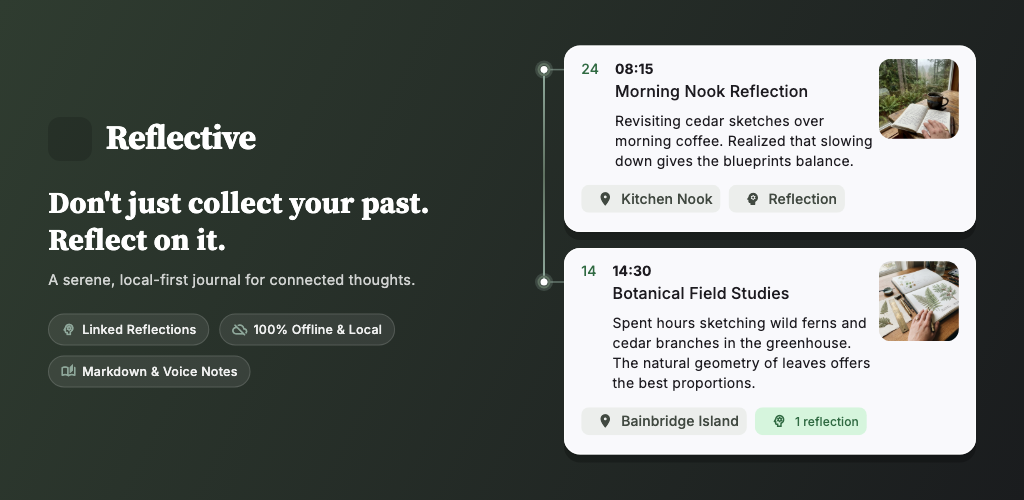 Reflective

Don't just collect your past. Reflect on it.

A serene, local-first journal for connected thoughts.

Linked Reflections
100% Offline & Local
Markdown & Voice Notes

24 08:15
Morning Nook Reflection
Revisiting cedar sketches over morning coffee. Realized that slowing down gives the blueprints balance.
Kitchen Nook
Reflection

14 14:30
Botanical Field Studies
Spent hours sketching wild ferns and cedar branches in the greenhouse. The natural geometry of leaves offers the best proportions.
Bainbridge Island
1 reflection